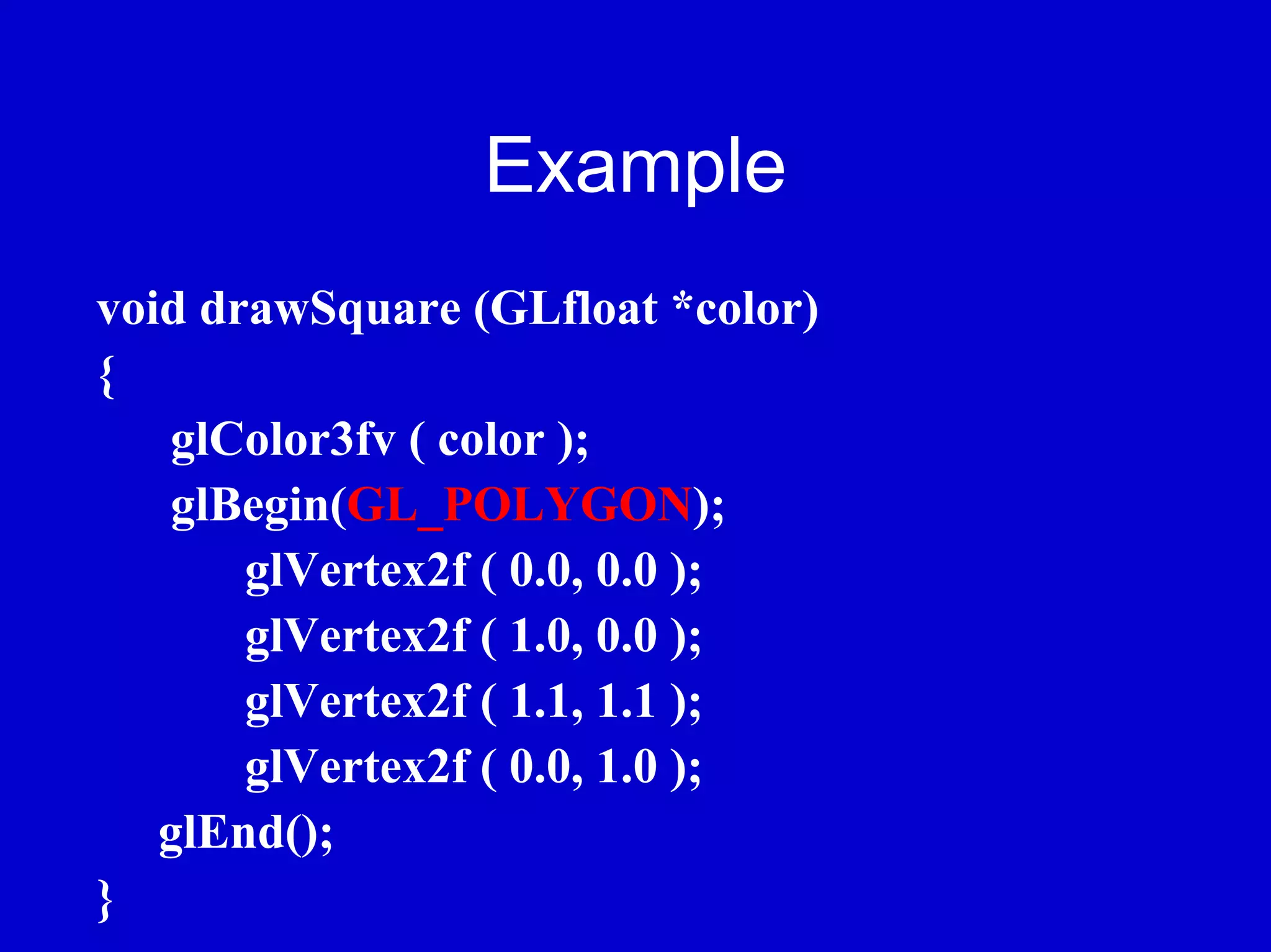 Example

void drawSquare (GLfloat *color)
{
glColor3fv ( color );
glBegin(GL_POLYGON);
glVertex2f ( 0.0, 0.0 );
glVertex2f ( 1.0, 0.0 );
glVertex2f ( 1.1, 1.1 );
glVertex2f ( 0.0, 1.0 );
glEnd();
}